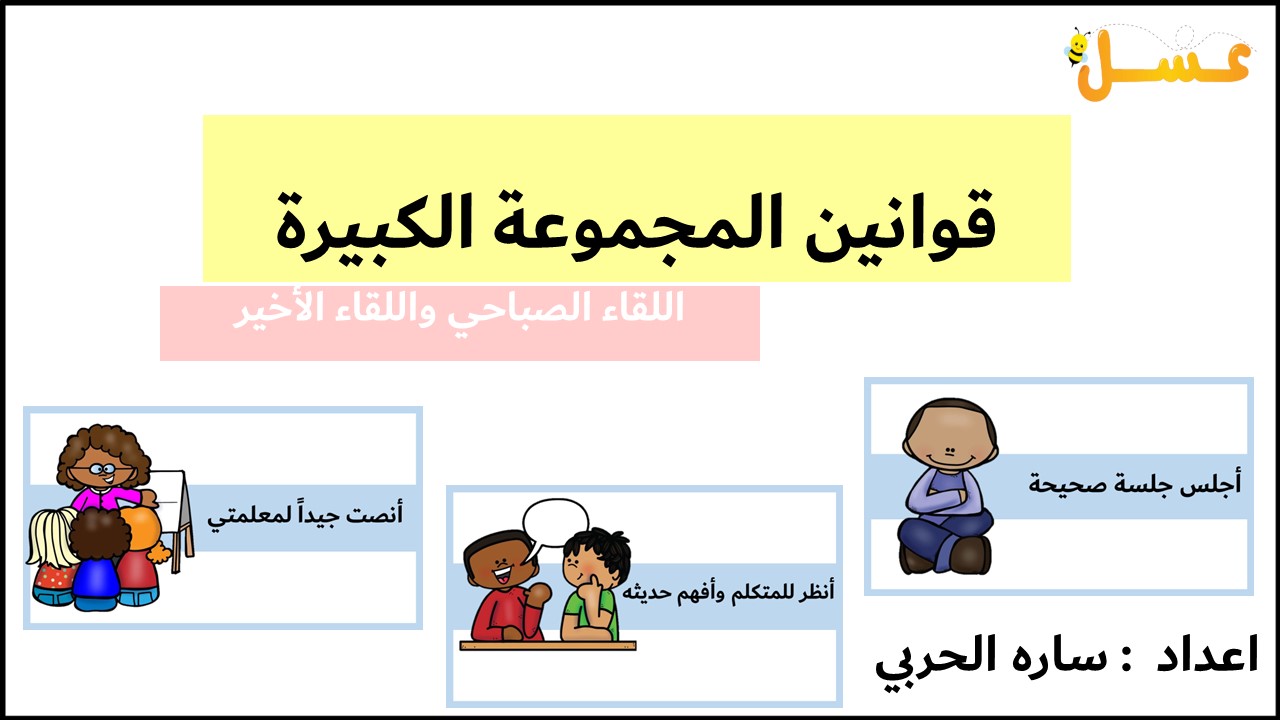 عسل

قوانين المجموعة الكبيرة

اللقاء الصباحي واللقاء الأخير

أجلس جلسة صحيحة

أنظر للمتكلم وأفهم حديثه

أنصت جيداً لمعلمتي

اعداد : ساره الحربي